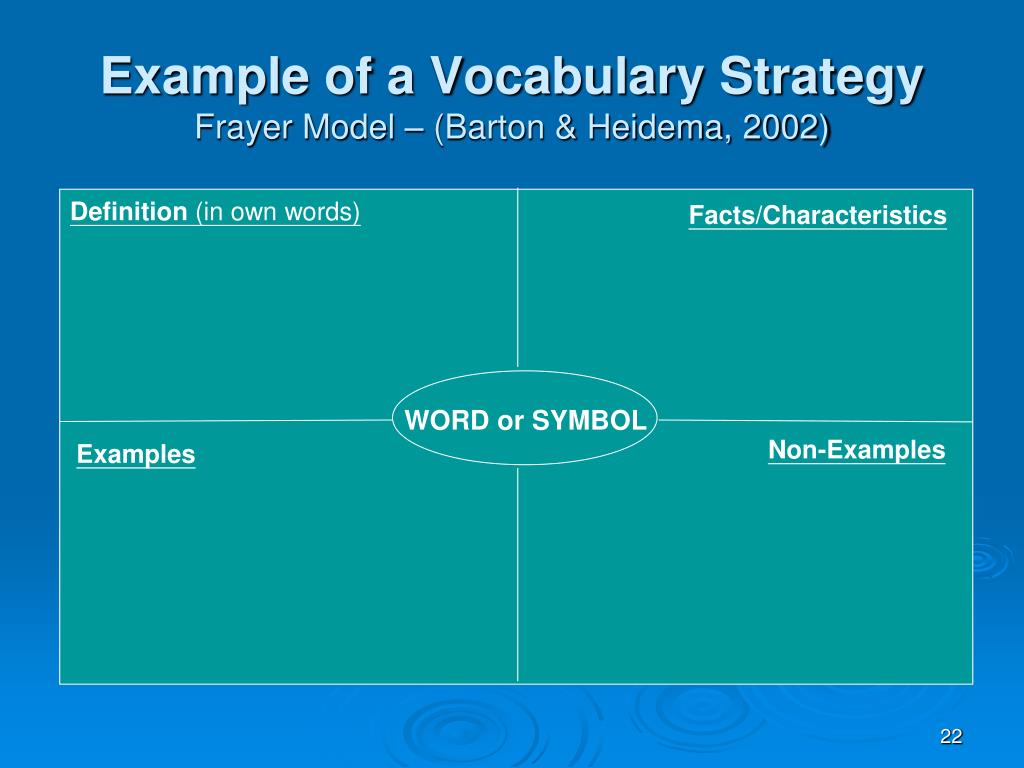 Example of a Vocabulary Strategy
Frayer Model – (Barton & Heidema, 2002)

Definition (in own words)

Facts/Characteristics

WORD or SYMBOL

Examples

Non-Examples

22